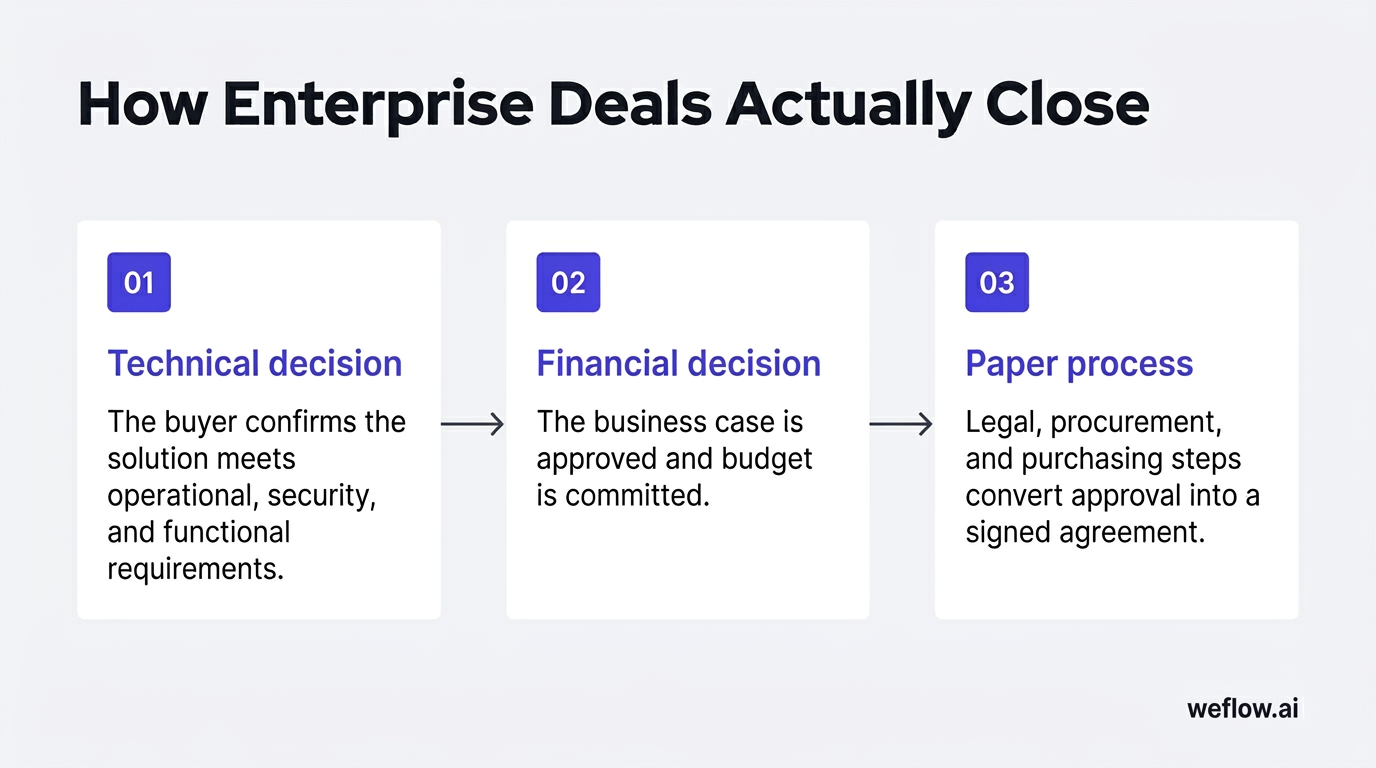 How Enterprise Deals Actually Close

01

Technical decision

The buyer confirms the solution meets operational, security, and functional requirements.

02

Financial decision

The business case is approved and budget is committed.

03

Paper process

Legal, procurement, and purchasing steps convert approval into a signed agreement.

weflow.ai